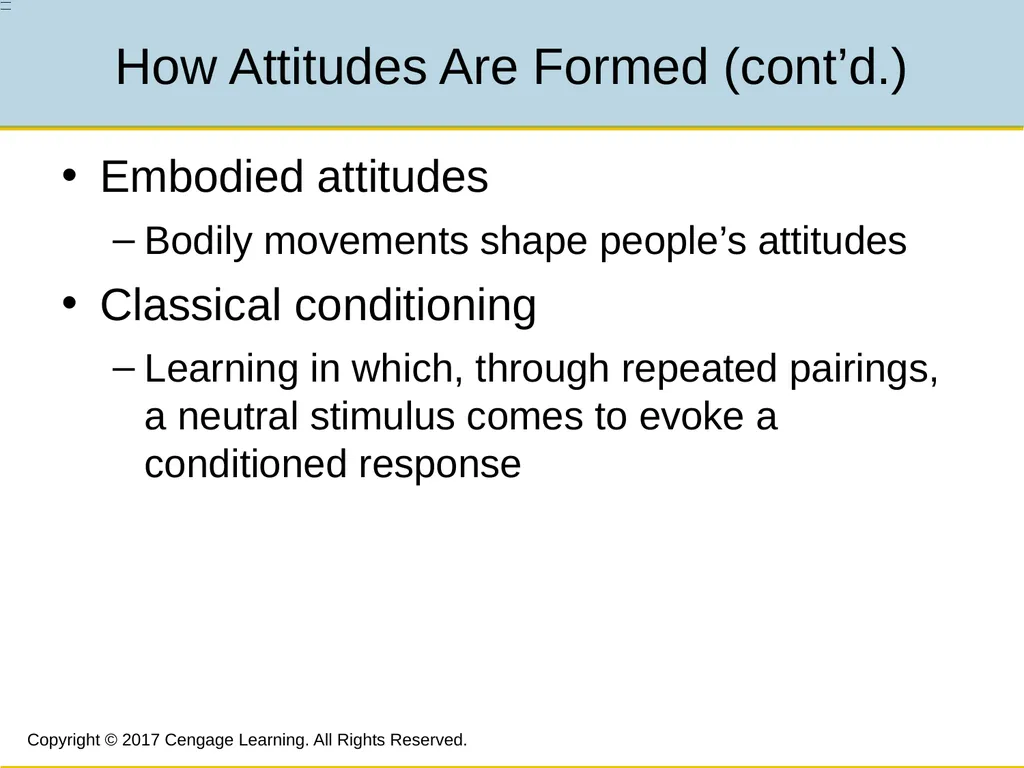 How Attitudes Are Formed (cont’d.)

• Embodied attitudes

– Bodily movements shape people’s attitudes

• Classical conditioning

– Learning in which, through repeated pairings, a neutral stimulus comes to evoke a conditioned response

Copyright © 2017 Cengage Learning. All Rights Reserved.